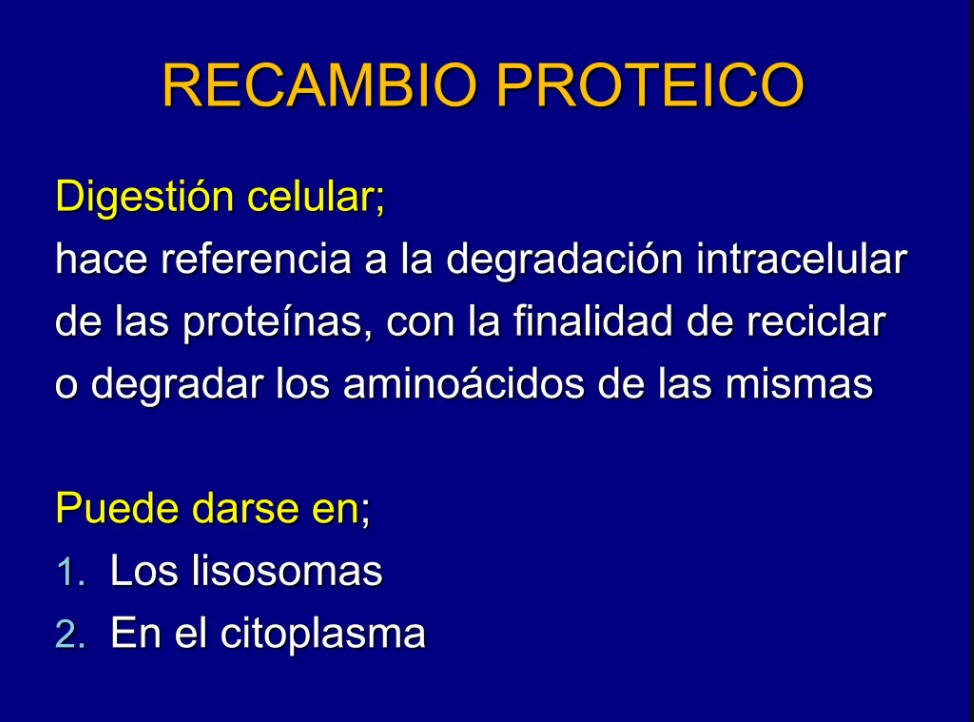 RECAMBIO PROTEICO

Digestión celular;
hace referencia a la degradación intracelular de las proteínas, con la finalidad de reciclar o degradar los aminoácidos de las mismas

Puede darse en;
1. Los lisosomas
2. En el citoplasma